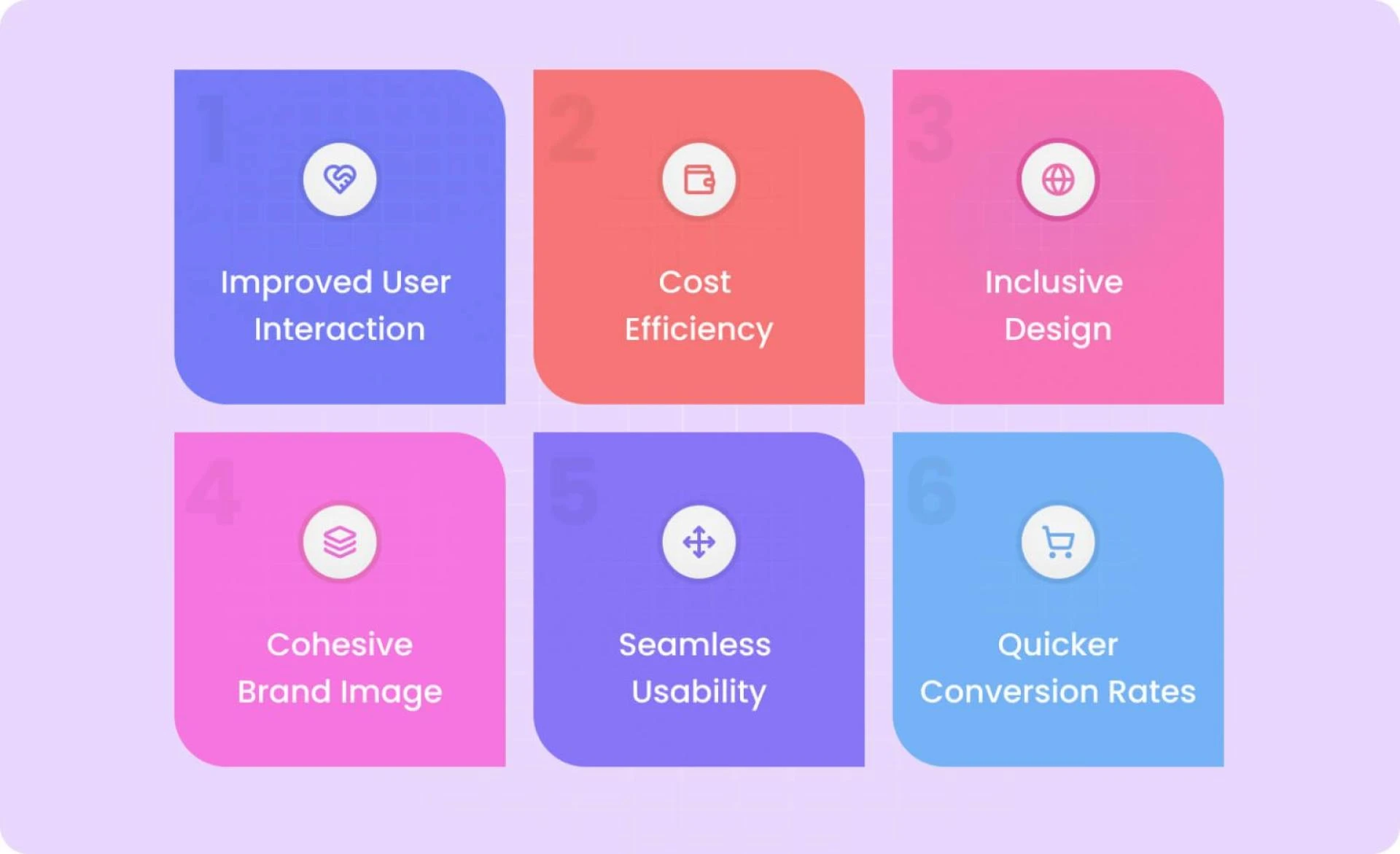 1

Improved User Interaction

2

Cost Efficiency

3

Inclusive Design

4

Cohesive Brand Image

5

Seamless Usability

6

Quicker Conversion Rates